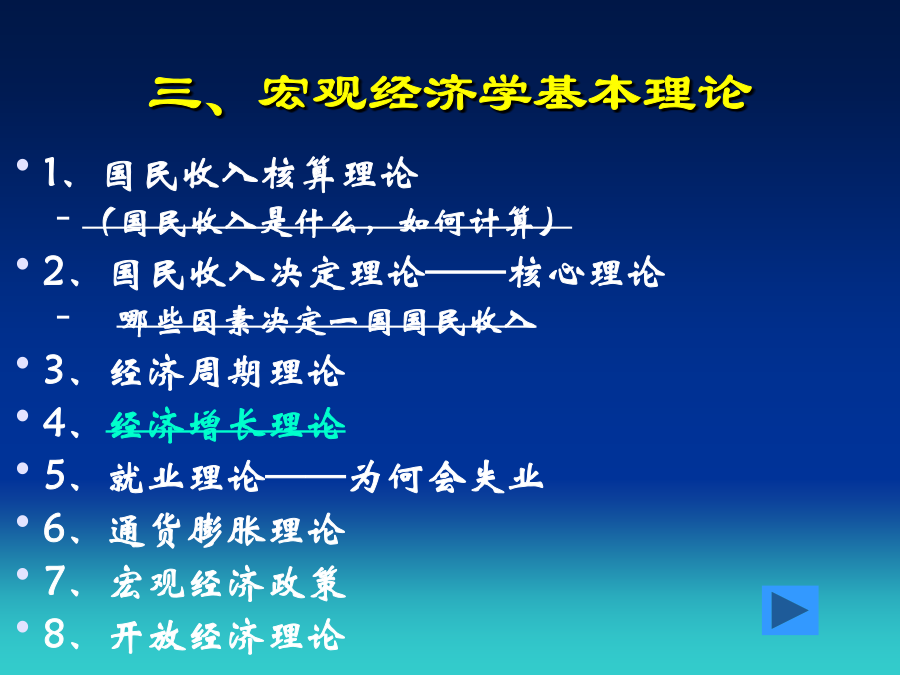 三、宏观经济学基本理论

• 1、国民收入核算理论
– （国民收入是什么，如何计算）
• 2、国民收入决定理论——核心理论
– 哪些因素决定一国国民收入
• 3、经济周期理论
• 4、经济增长理论
• 5、就业理论——为何会失业
• 6、通货膨胀理论
• 7、宏观经济政策
• 8、开放经济理论